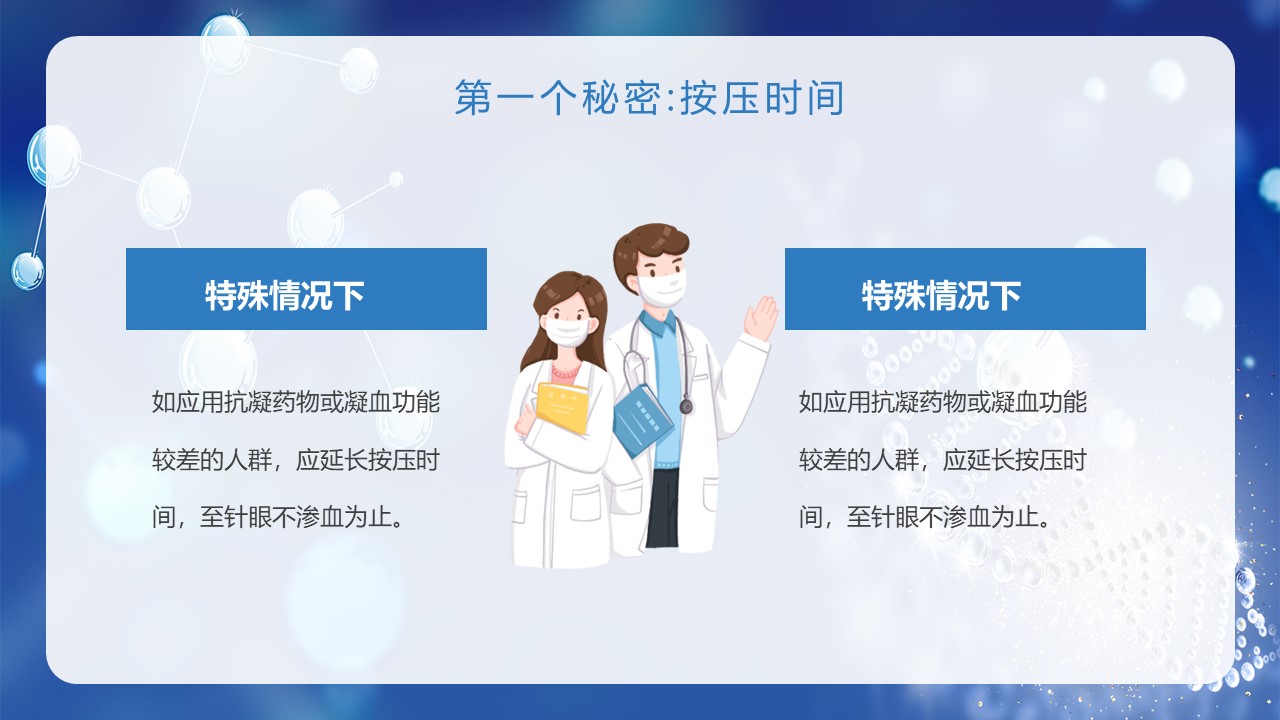 第一个秘密:按压时间

特殊情况下

如应用抗凝药物或凝血功能较差的人群，应延长按压时间，至针眼不渗血为止。

特殊情况下

如应用抗凝药物或凝血功能较差的人群，应延长按压时间，至针眼不渗血为止。